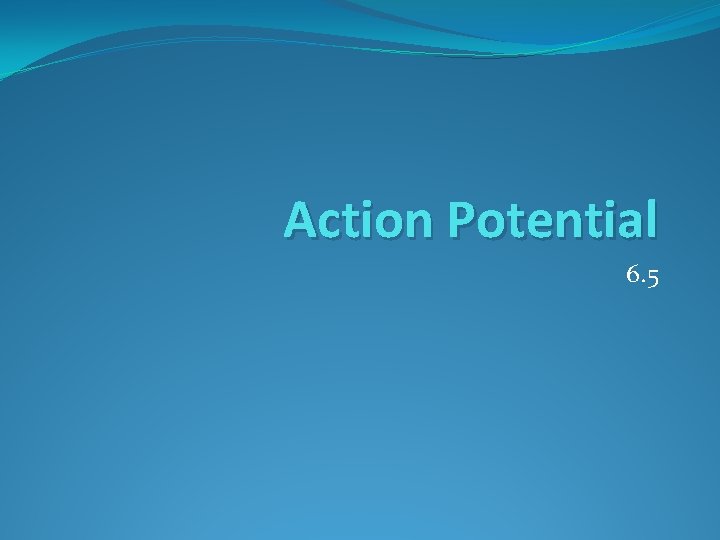 Action Potential

6.5